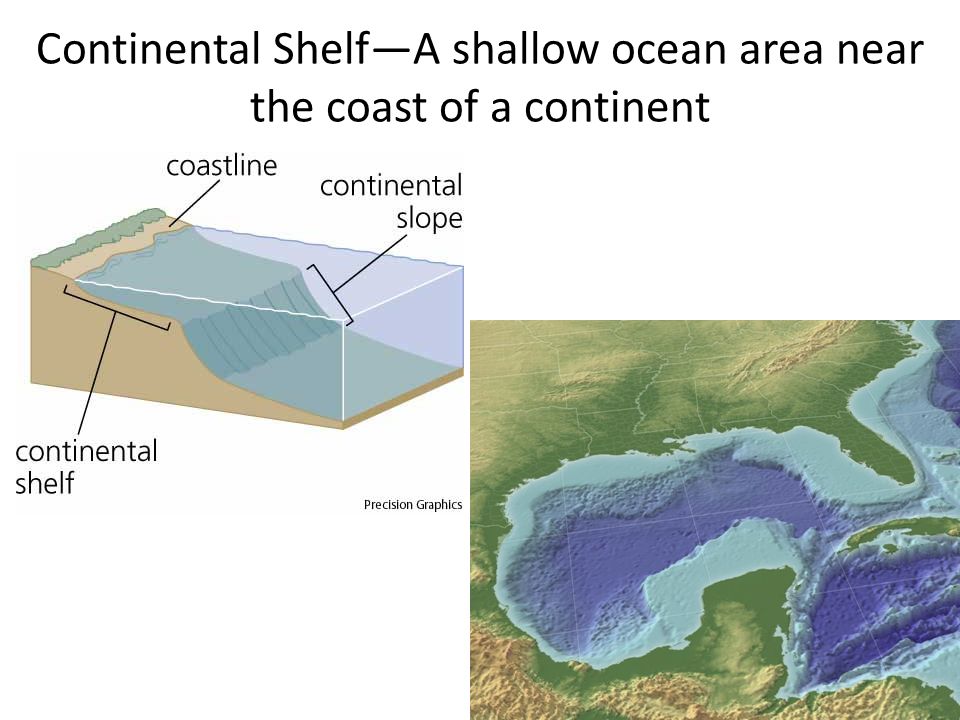 Continental Shelf—A shallow ocean area near the coast of a continent

coastline

continental slope

continental shelf

Precision Graphics